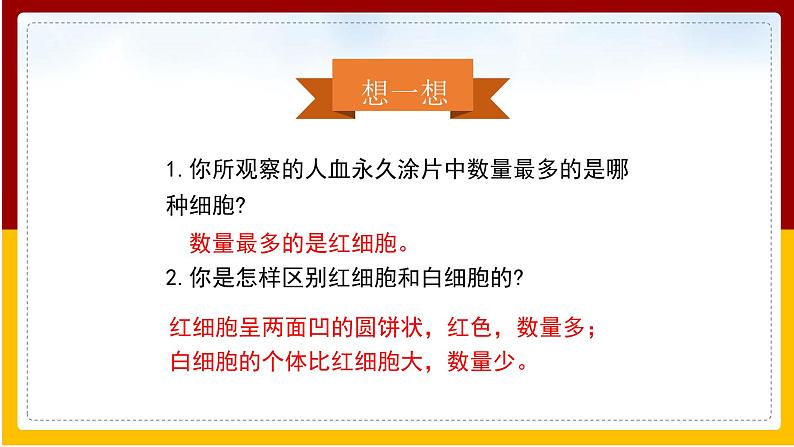 想一想

1. 你所观察的人血永久涂片中数量最多的是哪种细胞?

数量最多的是红细胞。

2. 你是怎样区别红细胞和白细胞的?

红细胞呈两面凹的圆饼状，红色，数量多；
白细胞的个体比红细胞大，数量少。